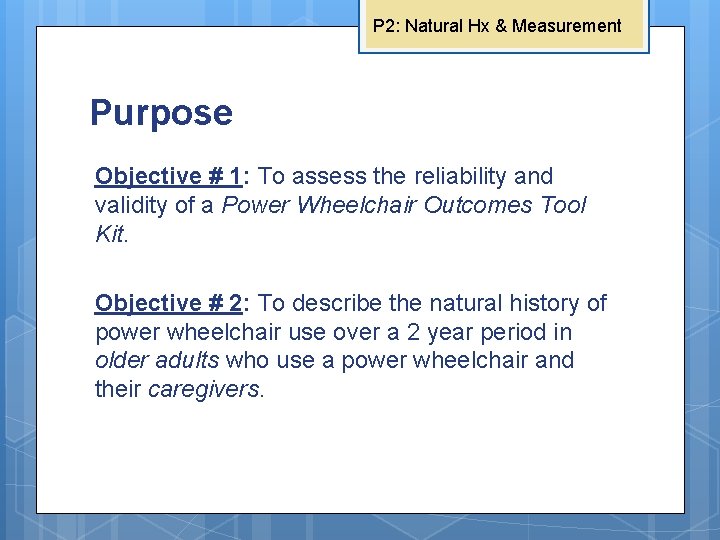 P2: Natural Hx & Measurement

Purpose

Objective # 1: To assess the reliability and validity of a Power Wheelchair Outcomes Tool Kit.

Objective # 2: To describe the natural history of power wheelchair use over a 2 year period in older adults who use a power wheelchair and their caregivers.